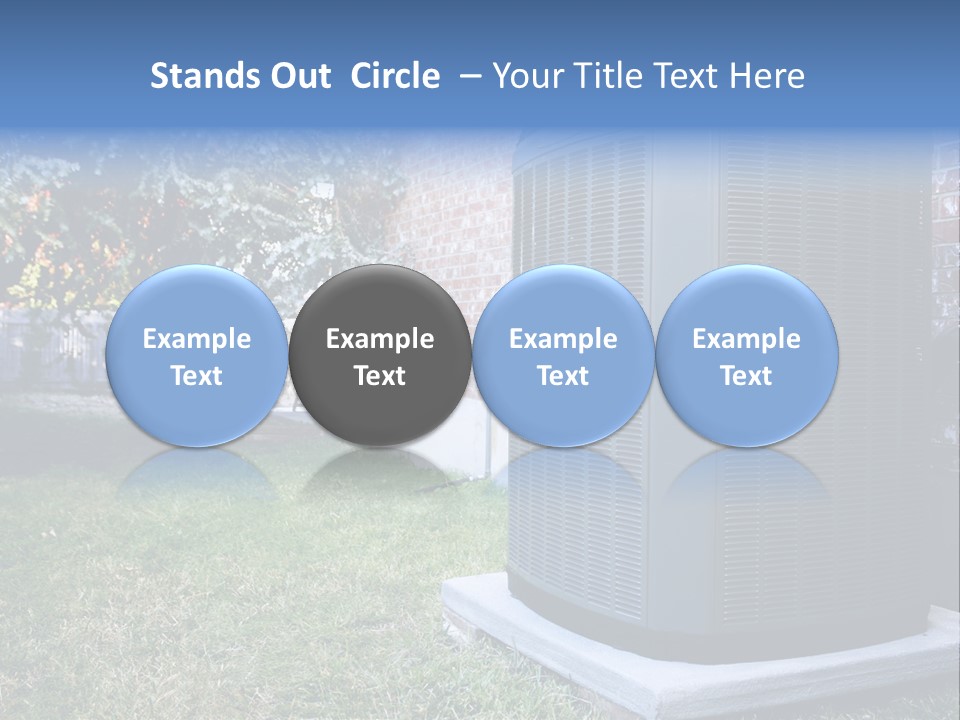 Stands Out Circle – Your Title Text Here

Example Text

Example Text

Example Text

Example Text